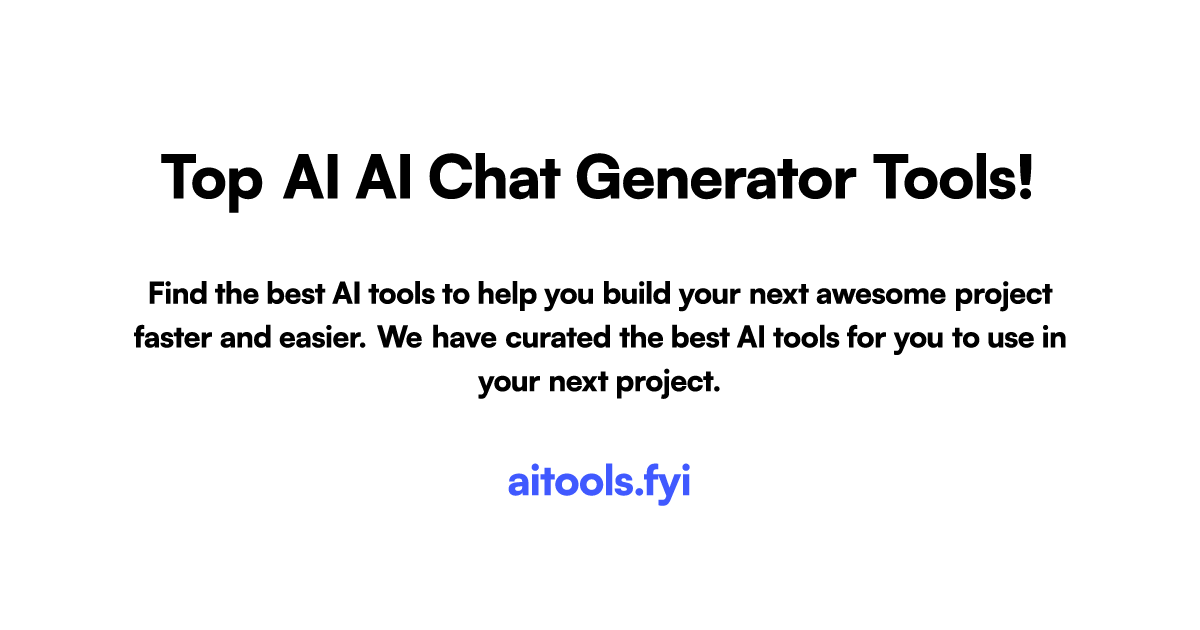 Top AI AI Chat Generator Tools!

Find the best AI tools to help you build your next awesome project faster and easier. We have curated the best AI tools for you to use in your next project.

aitools.fyi